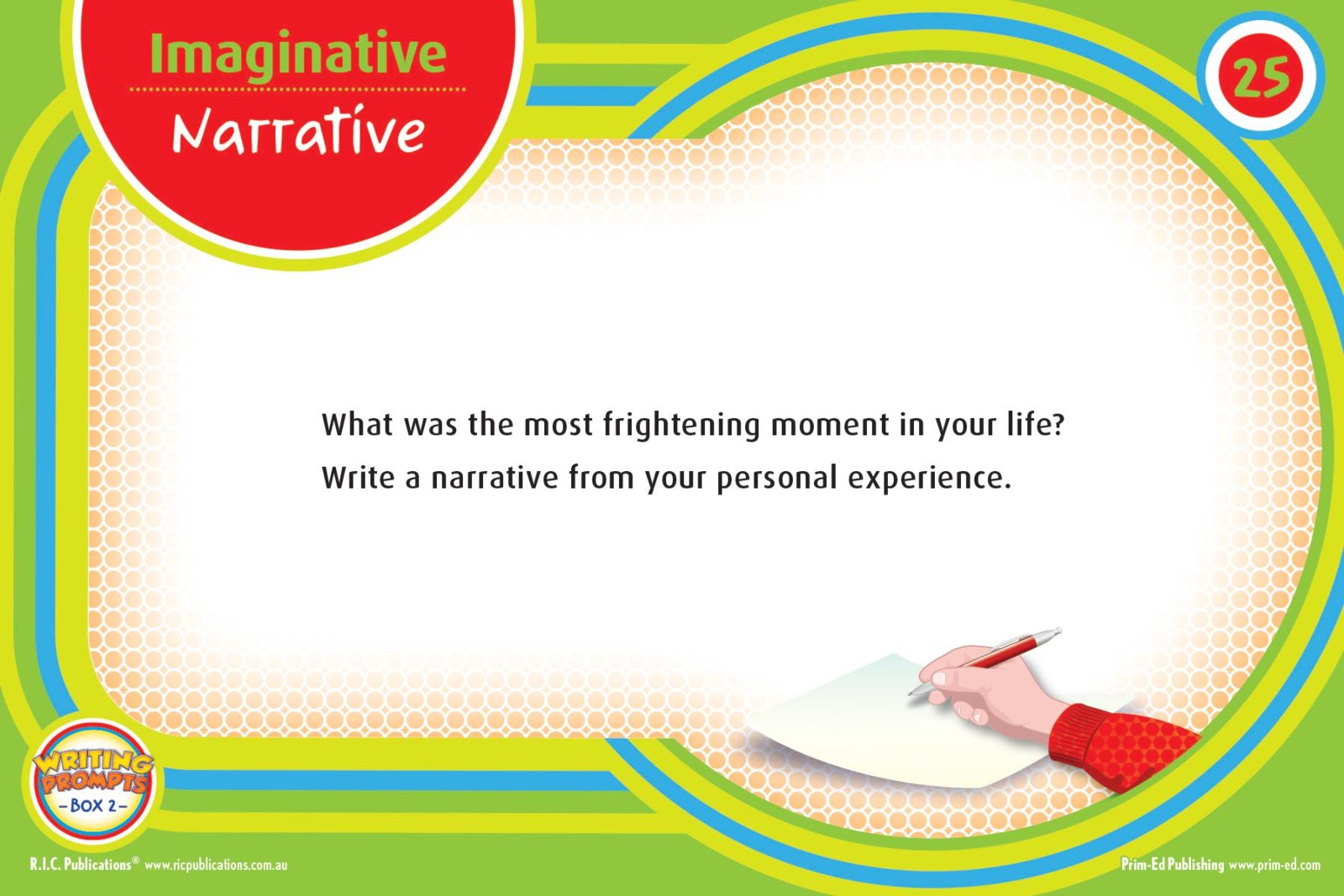 Imaginative
Narrative

25

What was the most frightening moment in your life?
Write a narrative from your personal experience.

WRITING PROMPTS
– BOX 2 –

R.I.C. Publications® www.ricpublications.com.au

Prim-Ed Publishing www.prim-ed.com